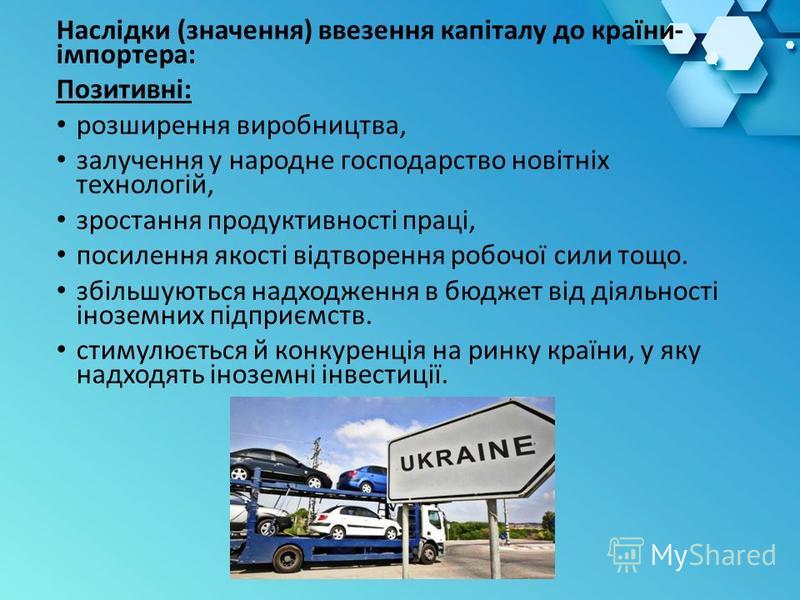 Наслідки (значення) ввезення капіталу до країни-імпортера:

Позитивні:

• розширення виробництва,
• залучення у народне господарство новітніх технологій,
• зростання продуктивності праці,
• посилення якості відтворення робочої сили тощо.
• збільшуються надходження в бюджет від діяльності іноземних підприємств.
• стимулюється й конкуренція на ринку країни, у яку надходять іноземні інвестиції.

UKRAINE

MyShared